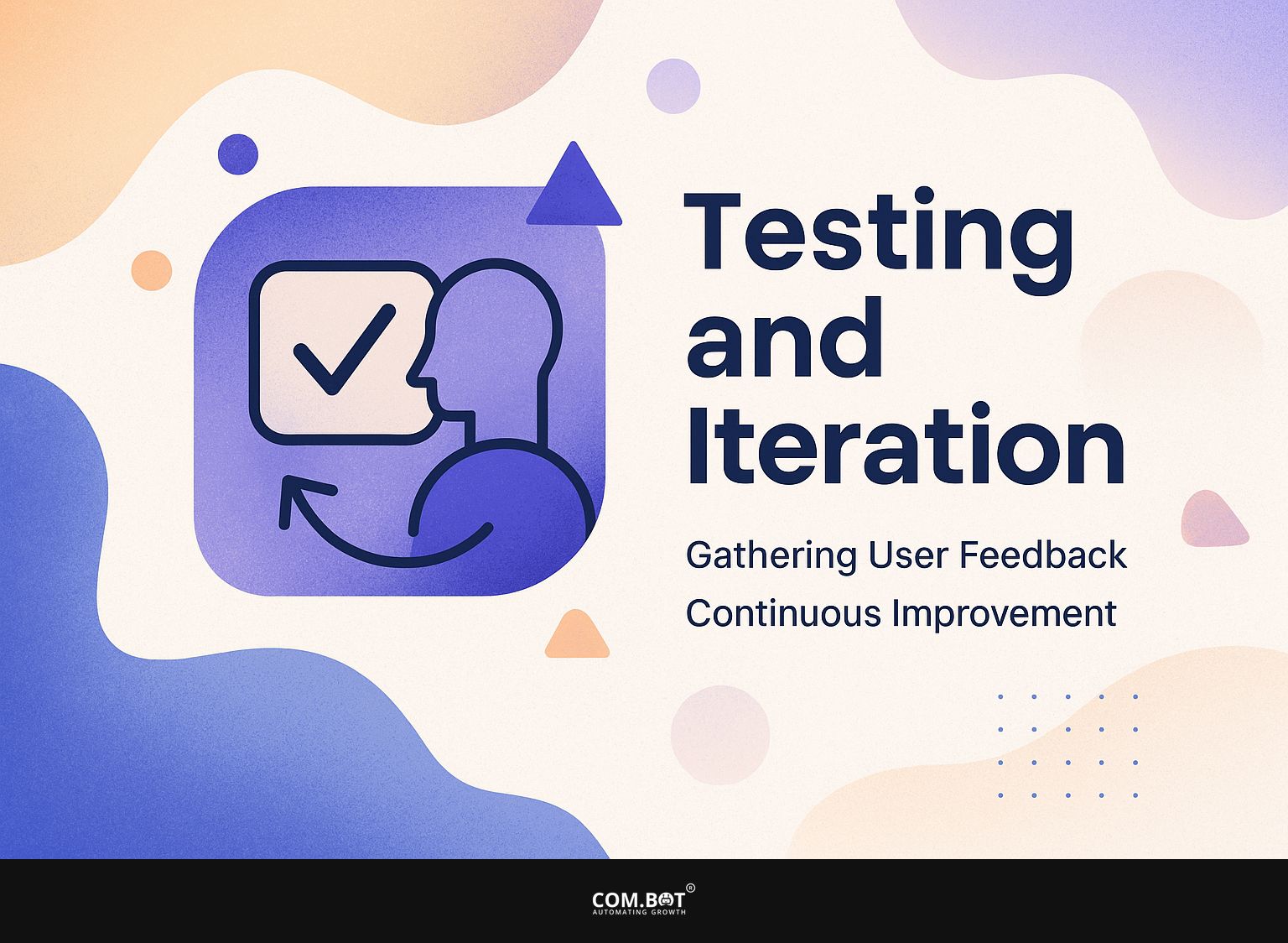 Testing and Iteration

Gathering User Feedback

Continuous Improvement

COM.BOT®
AUTOMATING GROWTH